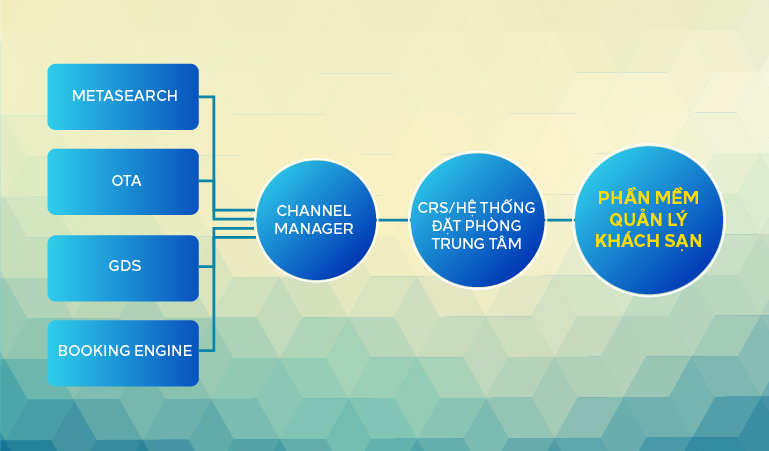 METASEARCH

OTA

GDS

BOOKING ENGINE

CHANNEL MANAGER

CRS/HỆ THỐNG ĐẶT PHÒNG TRUNG TÂM

PHẦN MỀM QUẢN LÝ KHÁCH SẠN